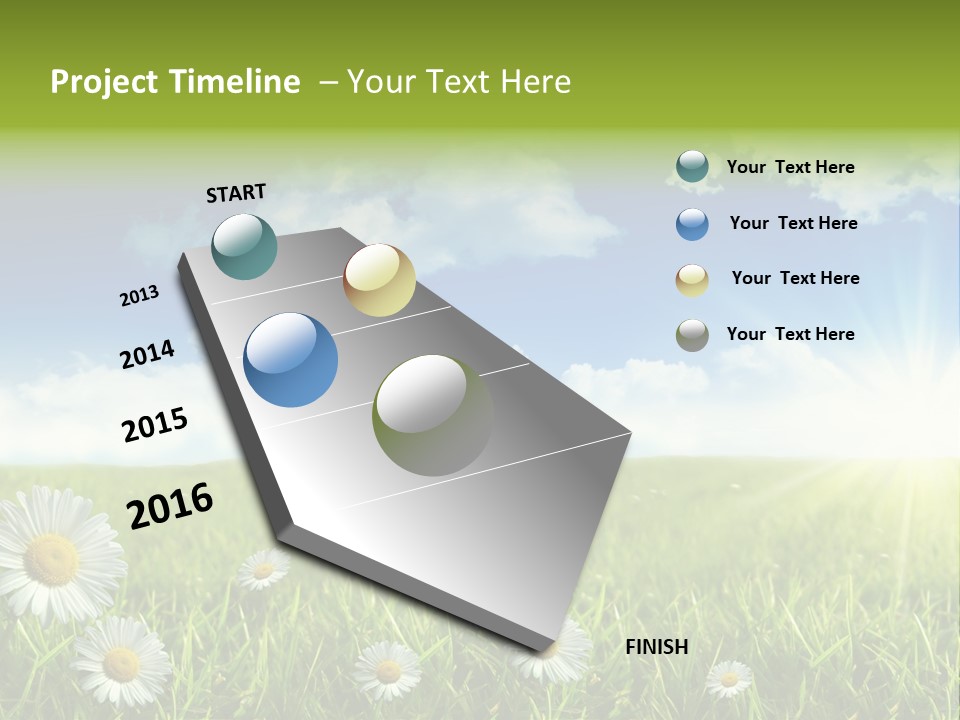 Project Timeline – Your Text Here

START

2013

2014

2015

2016

FINISH

Your Text Here

Your Text Here

Your Text Here

Your Text Here